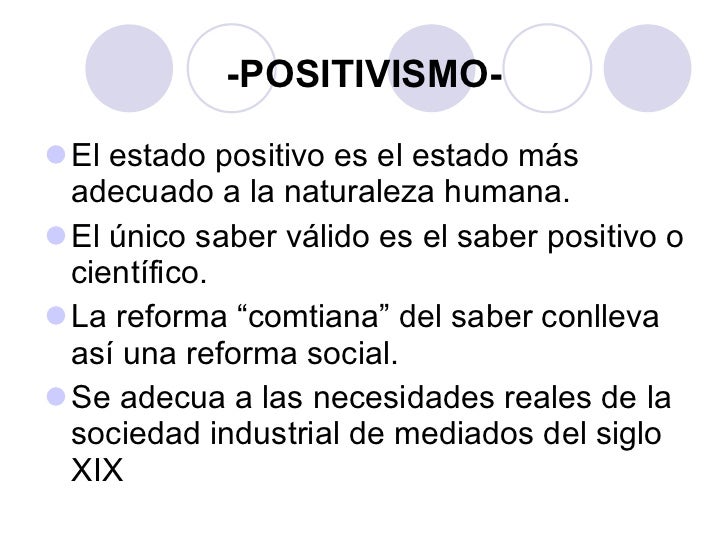 -POSITIVISMO-

El estado positivo es el estado más adecuado a la naturaleza humana.

El único saber válido es el saber positivo o científico.

La reforma “comtiana” del saber conlleva así una reforma social.

Se adecua a las necesidades reales de la sociedad industrial de mediados del siglo XIX